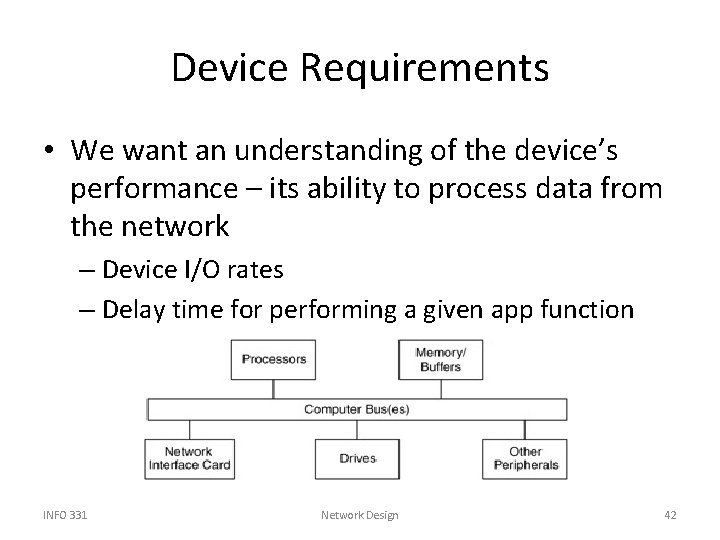 Device Requirements

• We want an understanding of the device's performance – its ability to process data from the network

– Device I/O rates

– Delay time for performing a given app function

Processors

Memory/ Buffers

Computer Bus(es)

Network Interface Card

Drives

Other Peripherals

INFO 331

Network Design

42